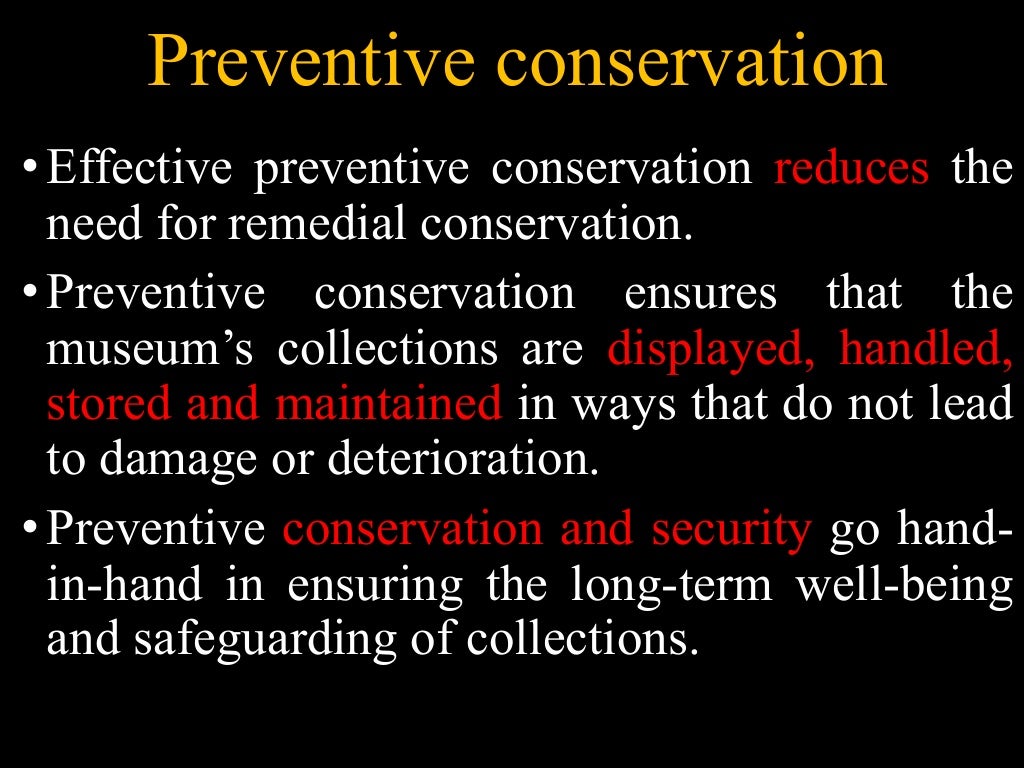 Preventive conservation

• Effective preventive conservation reduces the need for remedial conservation.

• Preventive conservation ensures that the museum's collections are displayed, handled, stored and maintained in ways that do not lead to damage or deterioration.

• Preventive conservation and security go hand-in-hand in ensuring the long-term well-being and safeguarding of collections.